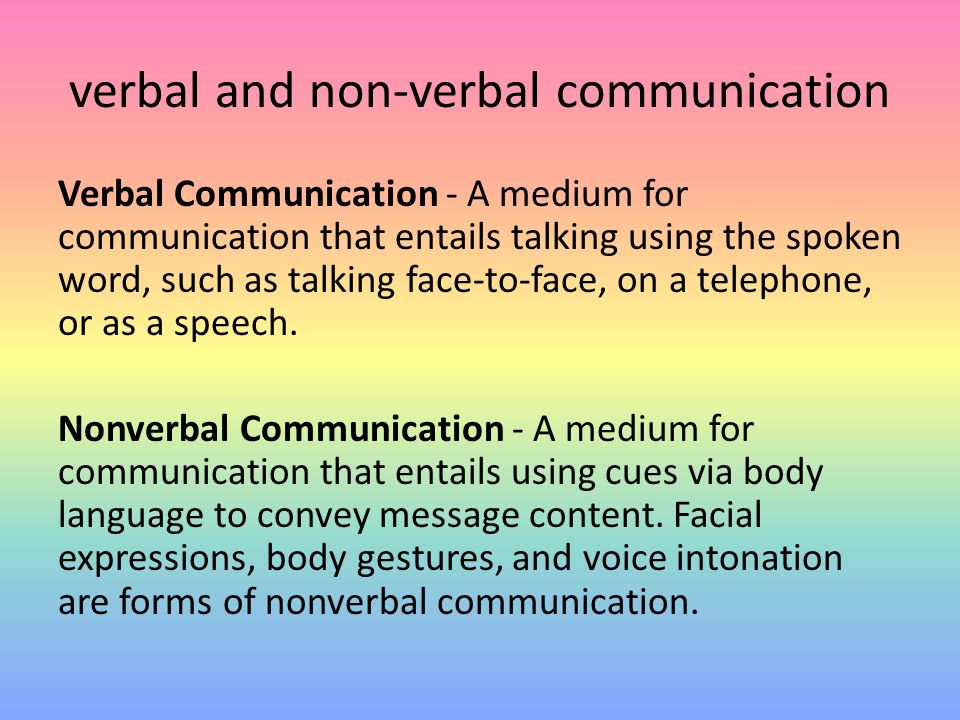 verbal and non-verbal communication

Verbal Communication - A medium for communication that entails talking using the spoken word, such as talking face-to-face, on a telephone, or as a speech.

Nonverbal Communication - A medium for communication that entails using cues via body language to convey message content. Facial expressions, body gestures, and voice intonation are forms of nonverbal communication.